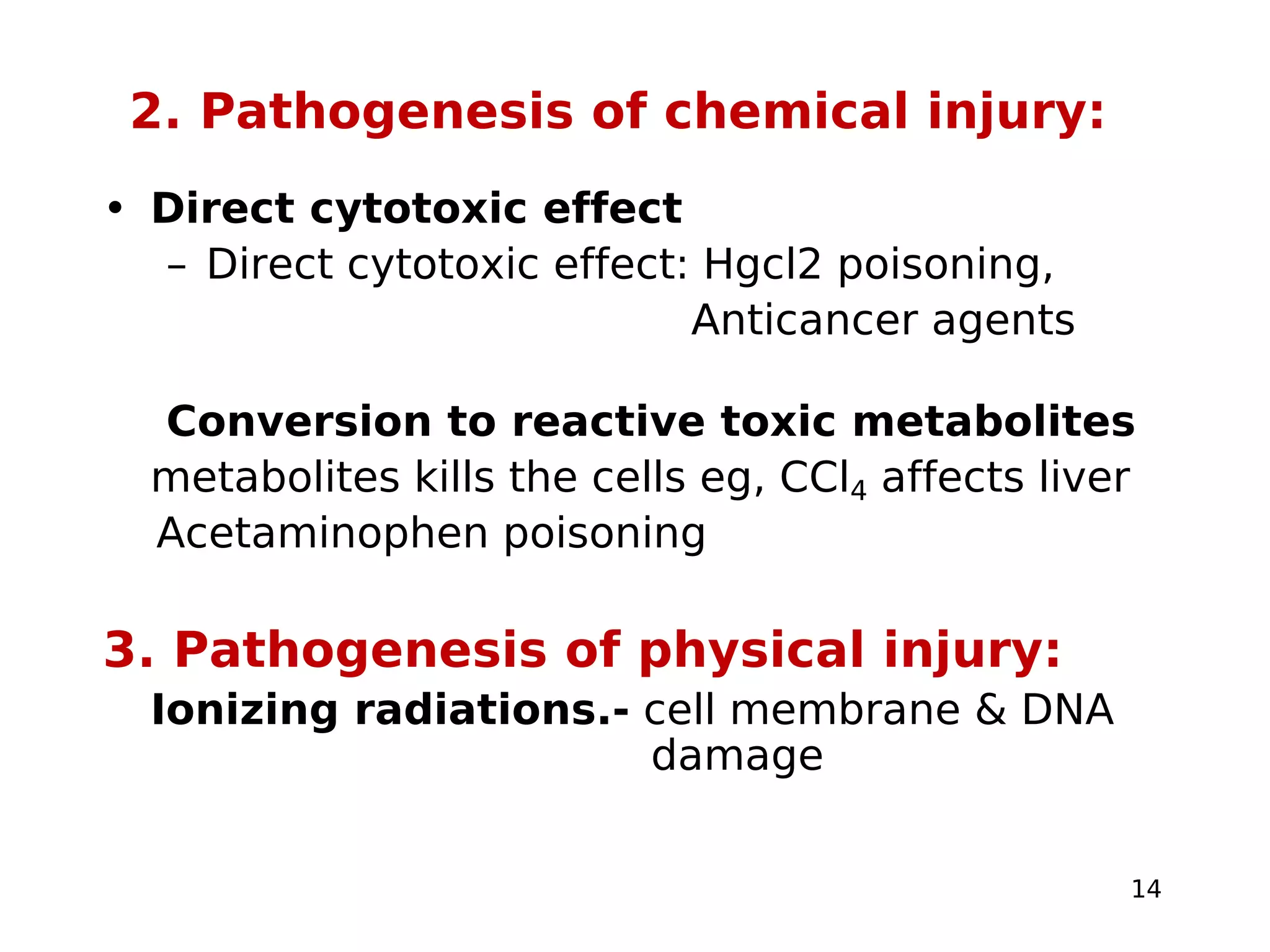 2. Pathogenesis of chemical injury:

• Direct cytotoxic effect

– Direct cytotoxic effect: Hgcl2 poisoning, Anticancer agents

Conversion to reactive toxic metabolites

metabolites kills the cells eg, $CCl_4$ affects liver Acetaminophen poisoning

3. Pathogenesis of physical injury:

Ionizing radiations.- cell membrane & DNA damage

14